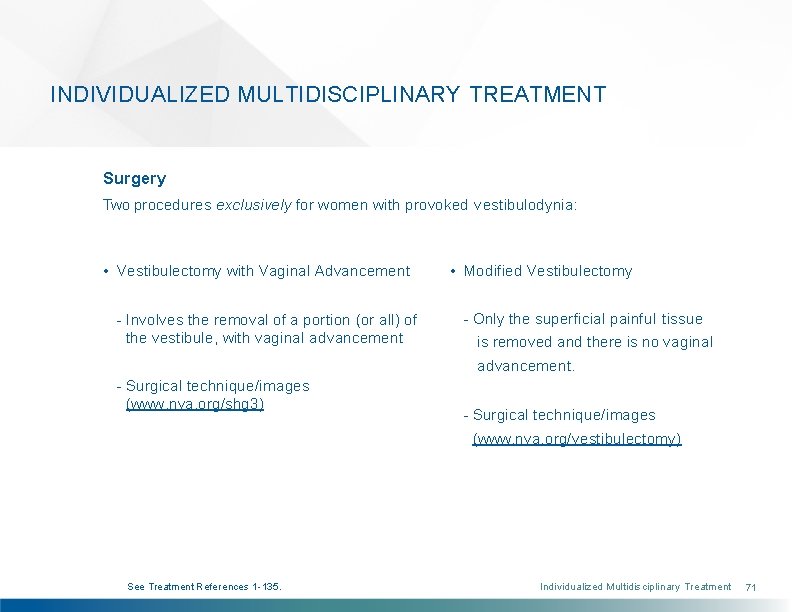 INDIVIDUALIZED MULTIDISCIPLINARY TREATMENT

Surgery

Two procedures exclusively for women with provoked vestibulodynia:

• Vestibulectomy with Vaginal Advancement

- Involves the removal of a portion (or all) of the vestibule, with vaginal advancement

- Surgical technique/images (www.nva.org/shg3)

• Modified Vestibulectomy

- Only the superficial painful tissue is removed and there is no vaginal advancement.

- Surgical technique/images (www.nva.org/vestibulectomy)

See Treatment References 1-135.

Individualized Multidisciplinary Treatment 71